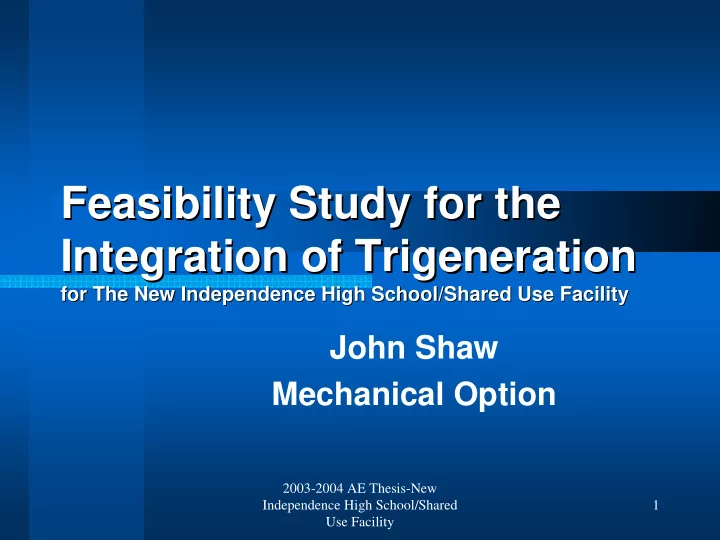 Feasibility Study for the Integration of Trigeneration
for The New Independence High School/Shared Use Facility

John Shaw
Mechanical Option

2003-2004 AE Thesis-New Independence High School/Shared Use Facility

1